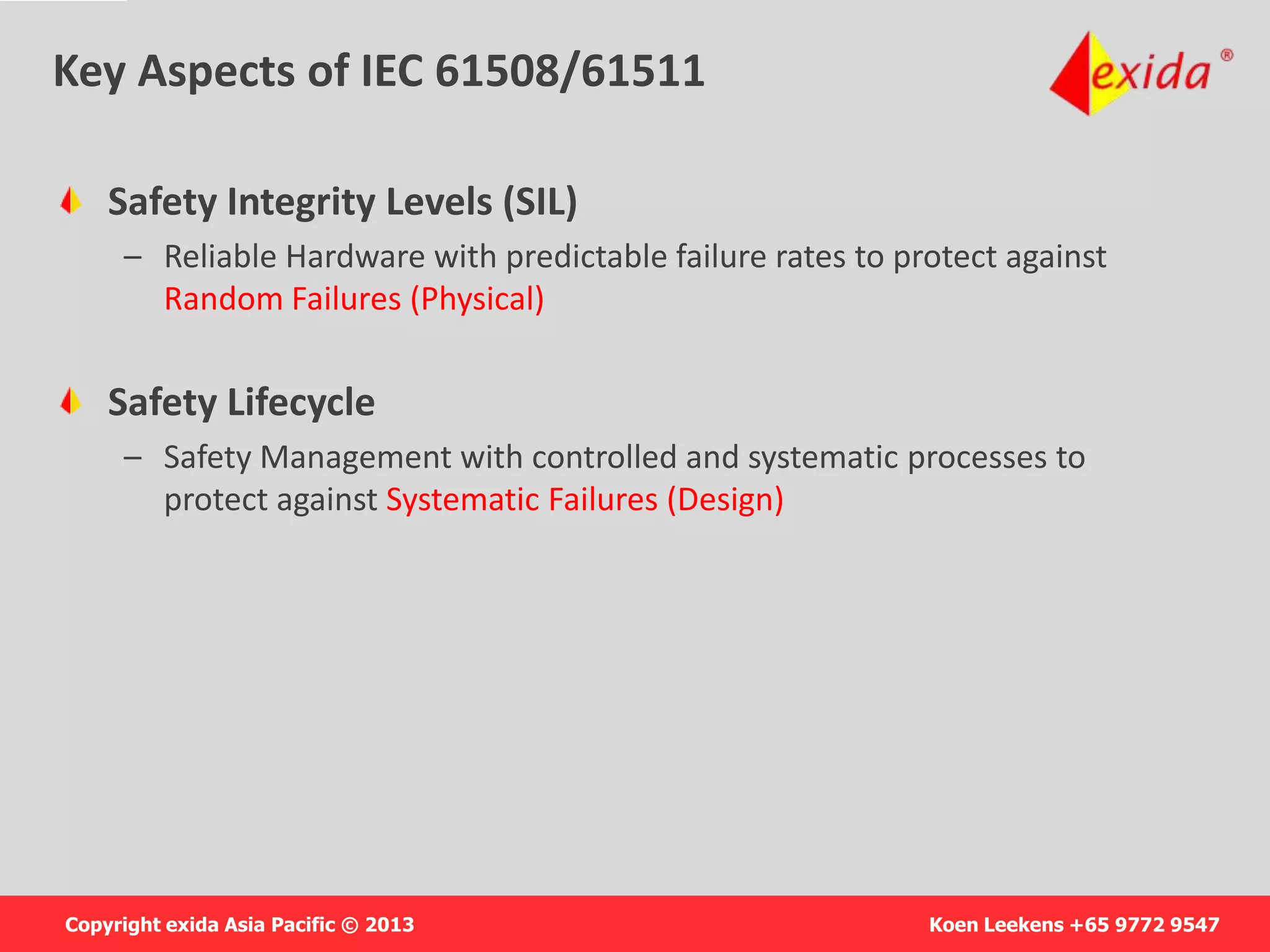 Key Aspects of IEC 61508/61511

exida®

Safety Integrity Levels (SIL)

– Reliable Hardware with predictable failure rates to protect against Random Failures (Physical)

Safety Lifecycle

– Safety Management with controlled and systematic processes to protect against Systematic Failures (Design)

Copyright exida Asia Pacific © 2013

Koen Leekens +65 9772 9547